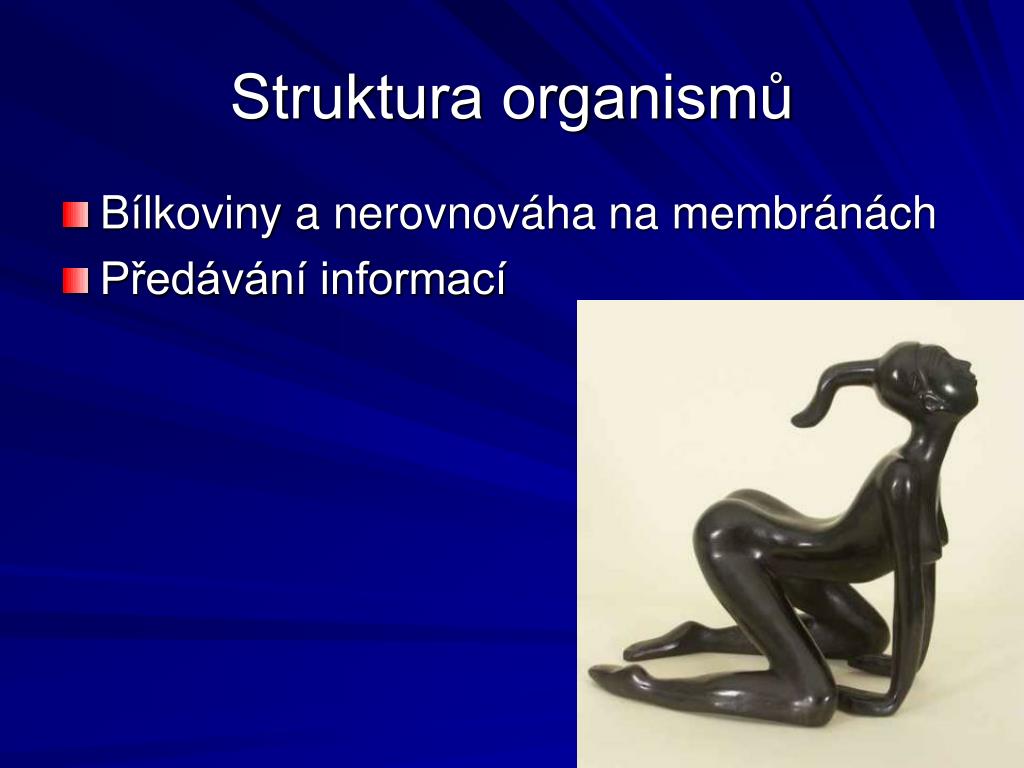 Struktura organismů

Bílkoviny a nerovnováha na membránách

Předávání informací